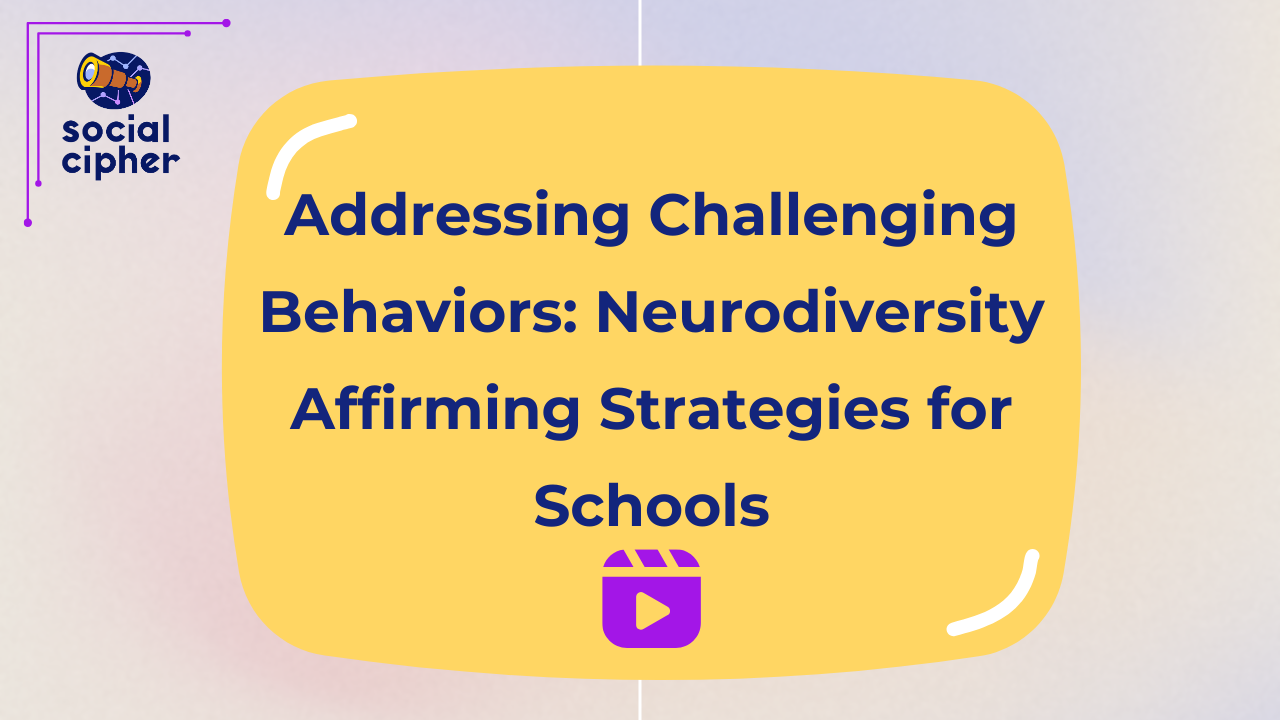 social cipher

Addressing Challenging Behaviors: Neurodiversity Affirming Strategies for Schools